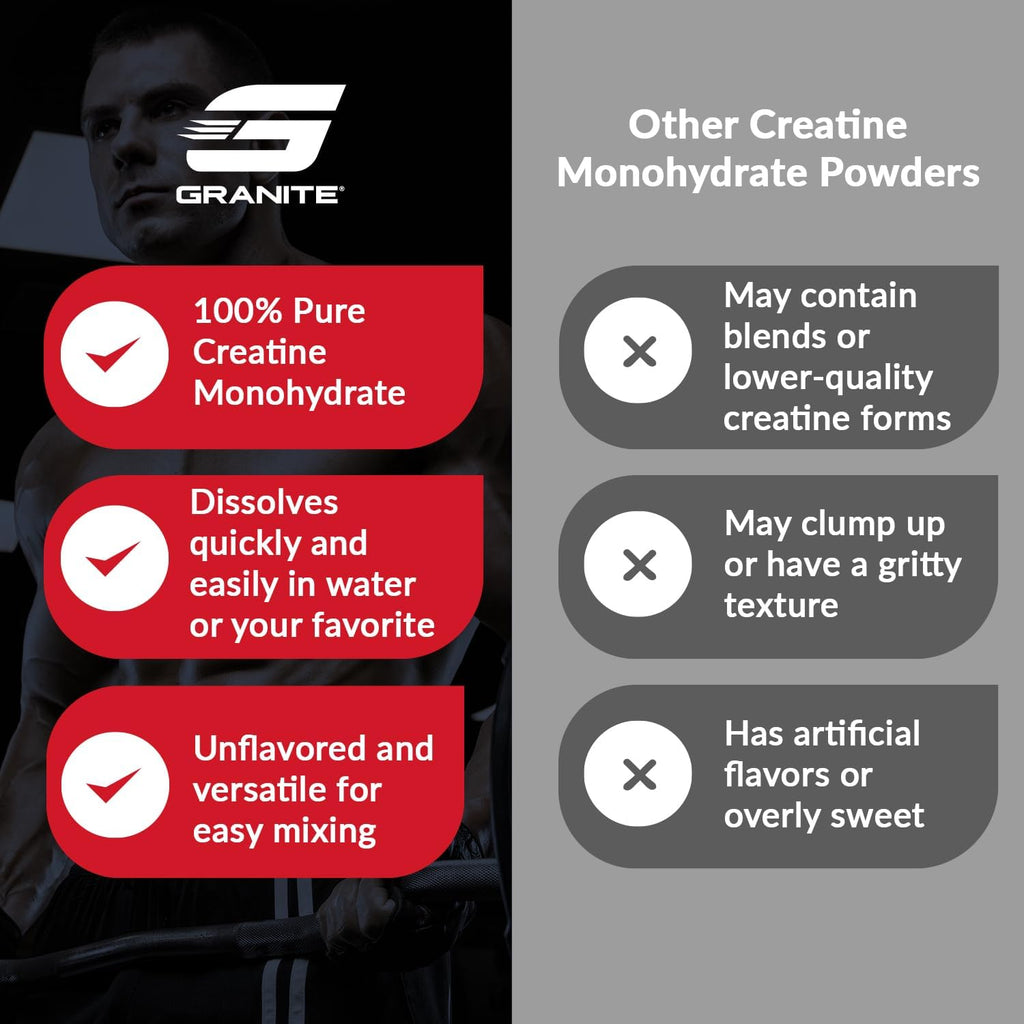 GRANITE®

100% Pure Creatine Monohydrate

Dissolves quickly and easily in water or your favorite

Unflavored and versatile for easy mixing

Other Creatine Monohydrate Powders

May contain blends or lower-quality creatine forms

May clump up or have a gritty texture

Has artificial flavors or overly sweet